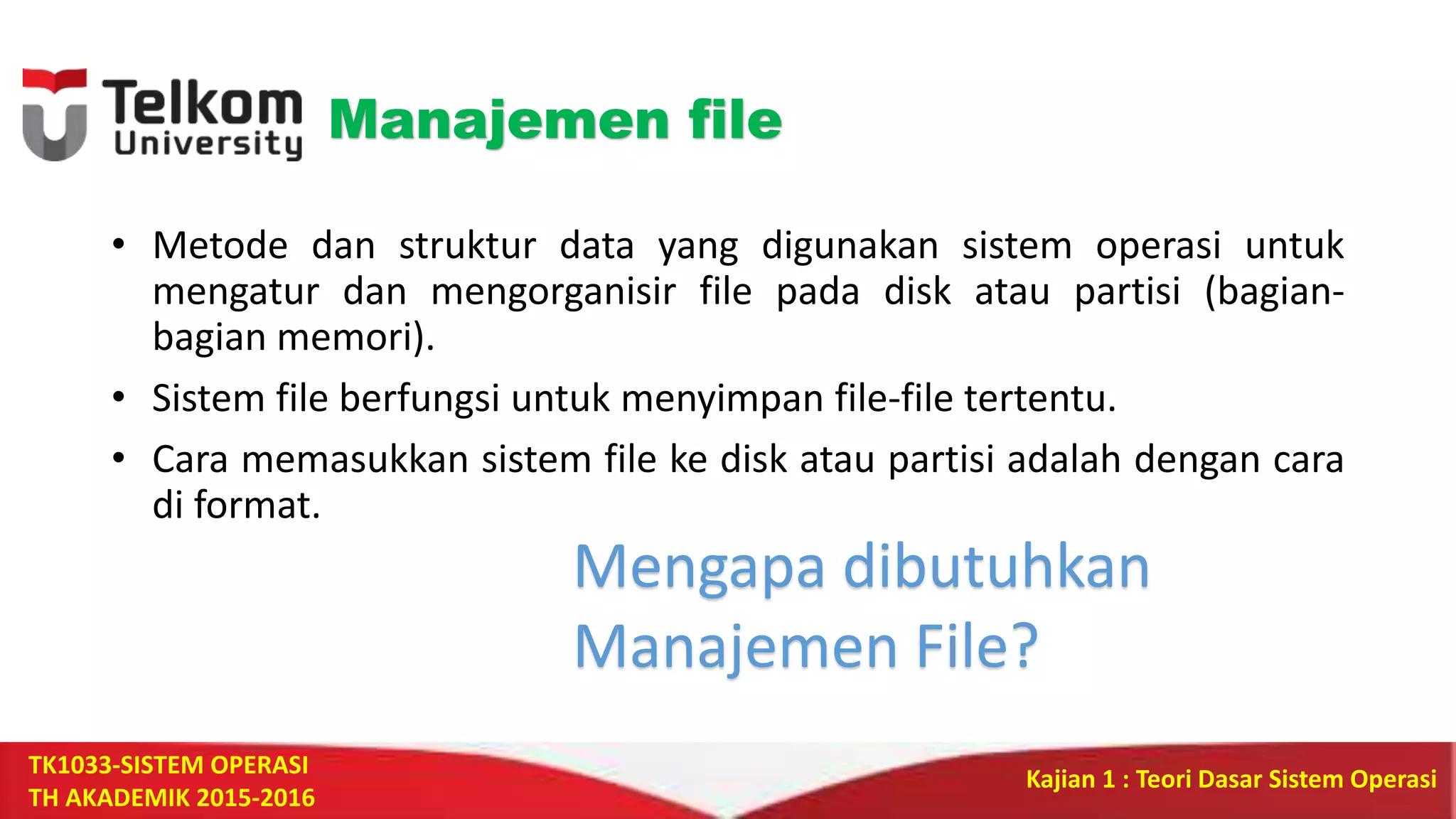 Telkom University

Manajemen file

• Metode dan struktur data yang digunakan sistem operasi untuk mengatur dan mengorganisir file pada disk atau partisi (bagian-bagian memori).

• Sistem file berfungsi untuk menyimpan file-file tertentu.

• Cara memasukkan sistem file ke disk atau partisi adalah dengan cara di format.

Mengapa dibutuhkan Manajemen File?

TK1033-SISTEM OPERASI
TH AKADEMIK 2015-2016

Kajian 1 : Teori Dasar Sistem Operasi